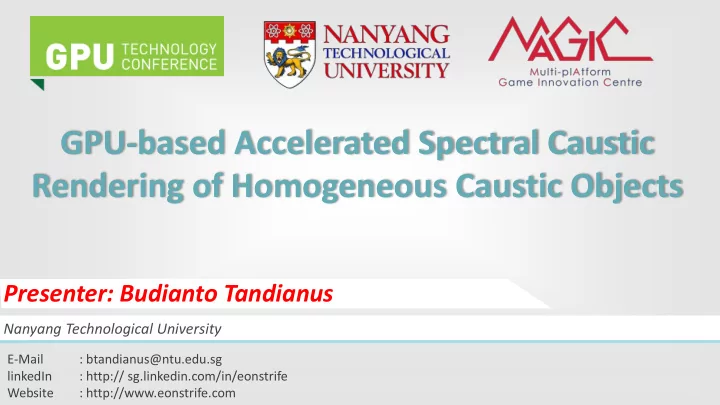 GPU TECHNOLOGY CONFERENCE

NANYANG TECHNOLOGICAL UNIVERSITY

MAGIC
Multi-plAtform Game Innovation Centre

GPU-based Accelerated Spectral Caustic Rendering of Homogeneous Caustic Objects

Presenter: Budianto Tandianus

Nanyang Technological University

E-Mail : btandianus@ntu.edu.sg
linkedIn : http:// sg.linkedin.com/in/eonstrife
Website : http://www.eonstrife.com